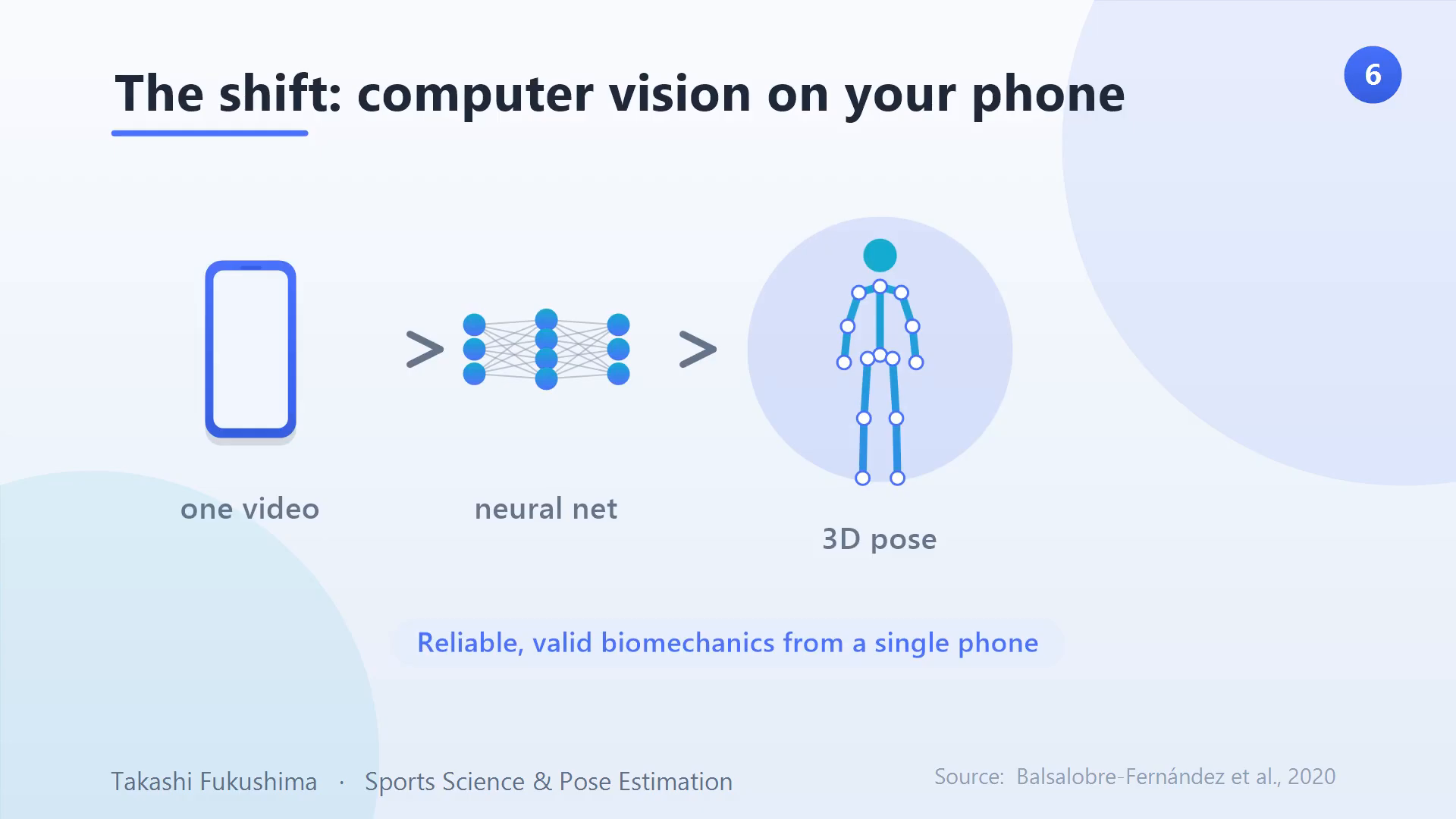 The shift: computer vision on your phone

6

one video

>

neural net

>

3D pose

Reliable, valid biomechanics from a single phone

Takashi Fukushima · Sports Science & Pose Estimation

Source: Balsalobre-Fernández et al., 2020